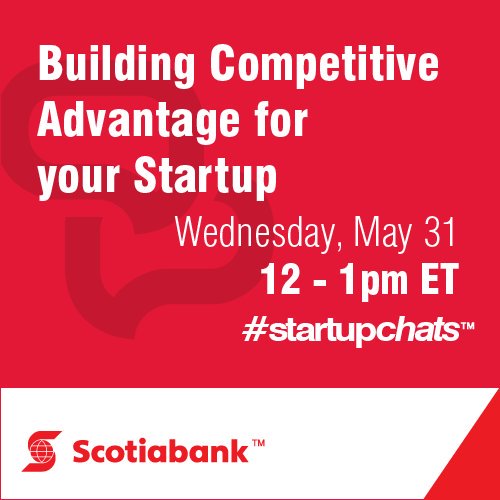 Building Competitive Advantage for your Startup

Wednesday, May 31
12 - 1pm ET
#startupchats™

Scotiabank™